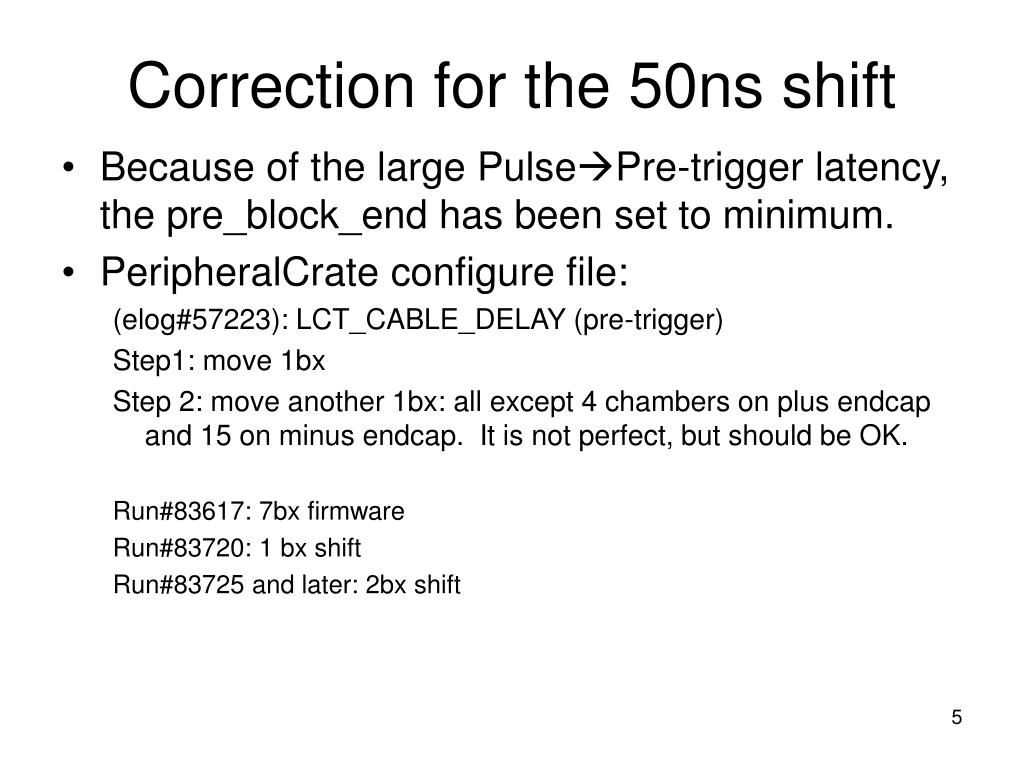 Correction for the 50ns shift

• Because of the large Pulse→Pre-trigger latency, the pre_block_end has been set to minimum.

• PeripheralCrate configure file:

(elog#57223): LCT_CABLE_DELAY (pre-trigger)

Step1: move 1bx

Step 2: move another 1bx: all except 4 chambers on plus endcap and 15 on minus endcap. It is not perfect, but should be OK.

Run#83617: 7bx firmware

Run#83720: 1 bx shift

Run#83725 and later: 2bx shift

5